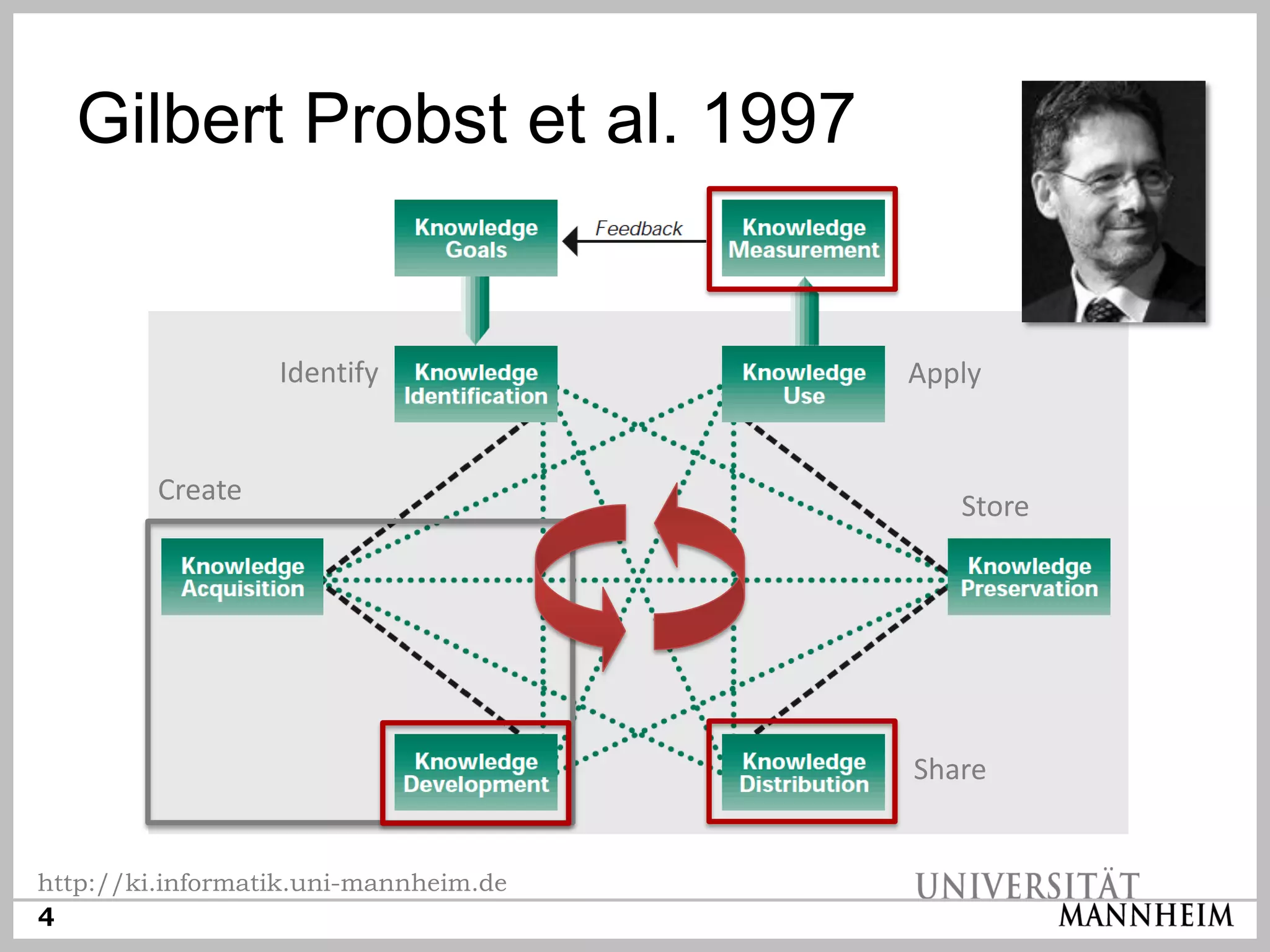 Gilbert Probst et al. 1997

Knowledge Goals

Feedback

Knowledge Measurement

Identify

Knowledge Identification

Knowledge Use

Apply

Create

Store

Knowledge Acquisition

Knowledge Preservation

Knowledge Development

Knowledge Distribution

Share

http://ki.informatik.uni-mannheim.de

UNIVERSITÄT MANNHEIM

4